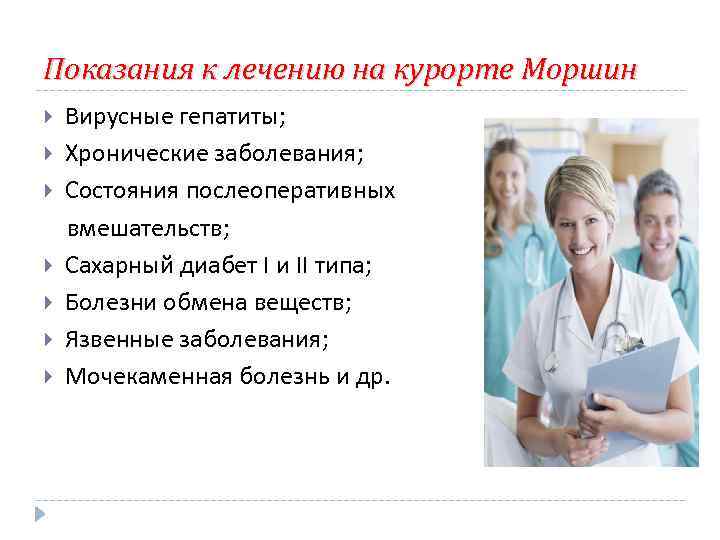 Показания к лечению на курорте Моршин

Вирусные гепатиты;
Хронические заболевания;
Состояния послеоперативных вмешательств;
Сахарный диабет I и II типа;
Болезни обмена веществ;
Язвенные заболевания;
Мочекаменная болезнь и др.